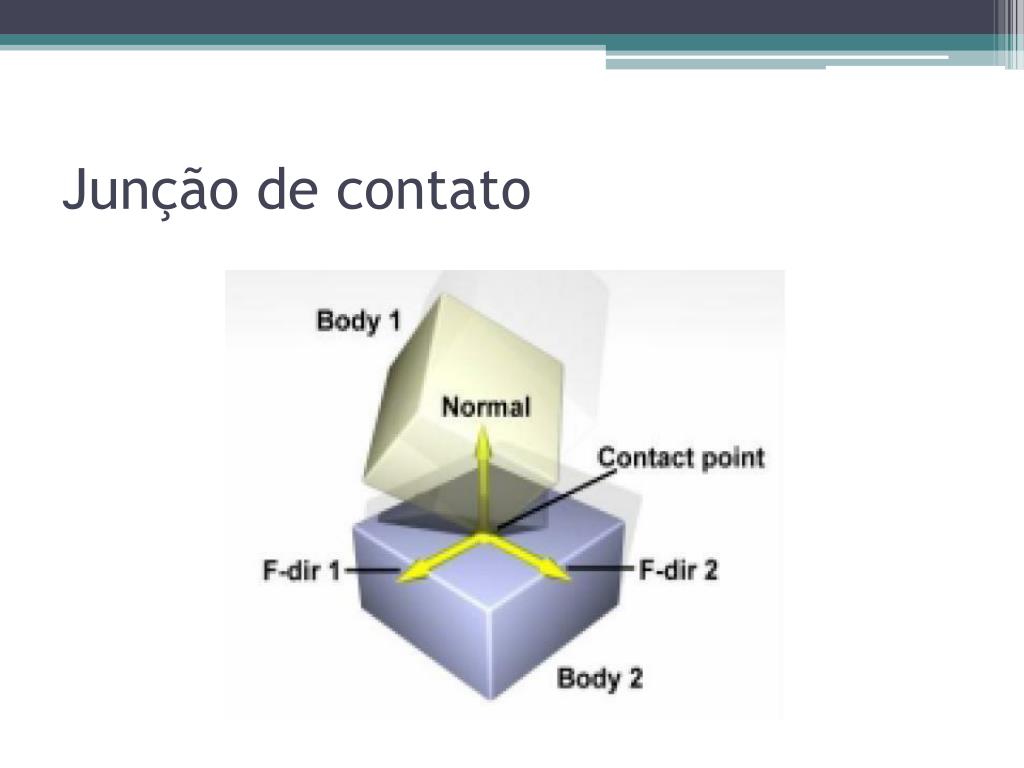 Junção de contato

Body 1

Normal

Contact point

F-dir 1

F-dir 2

Body 2